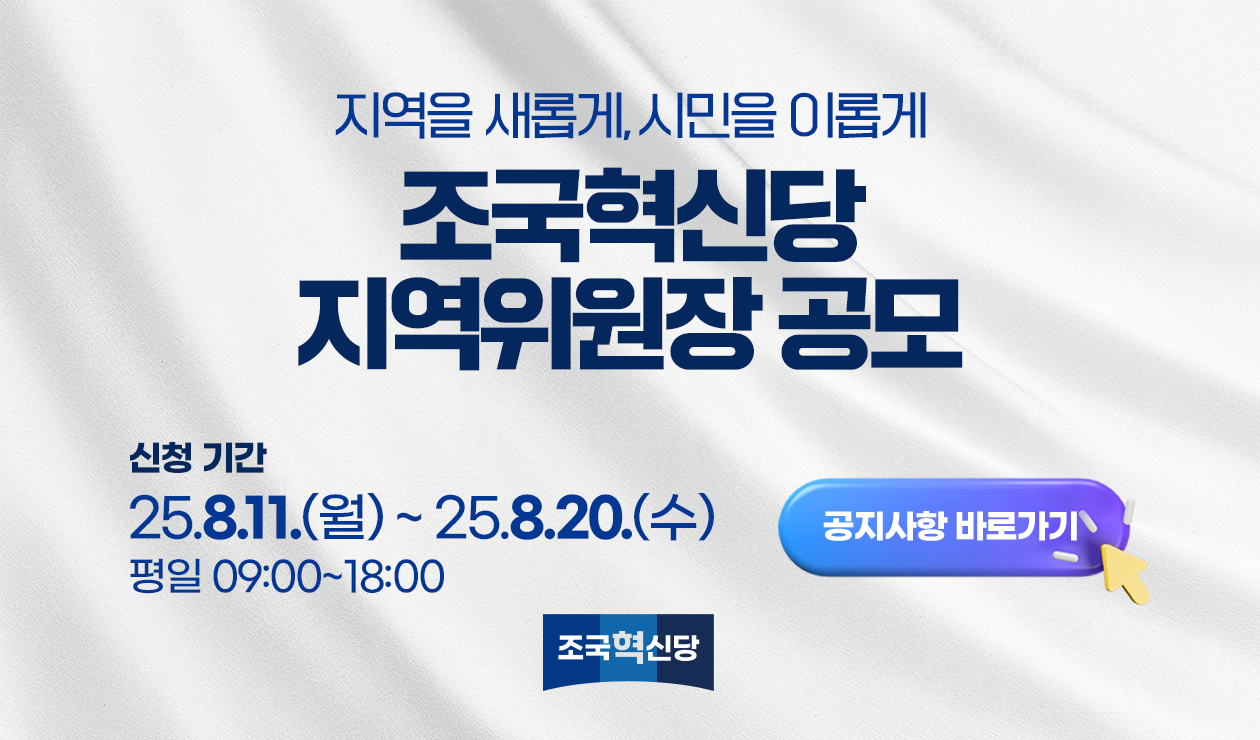 지역을 새롭게, 시민을 이롭게

조국혁신당
지역위원장 공모

신청 기간
25.8.11.(월) ~ 25.8.20.(수)
평일 09:00~18:00

공지사항 바로가기

조국혁신당